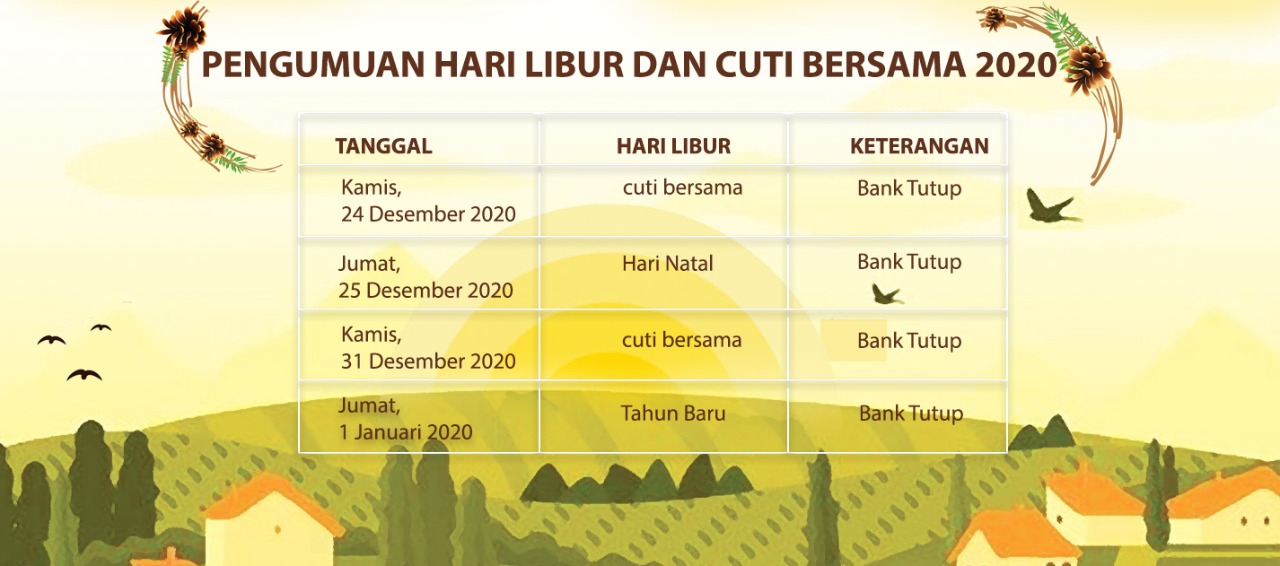 PENGUMUAN HARI LIBUR DAN CUTI BERSAMA 2020

| TANGGAL | HARI LIBUR | KETERANGAN |
|---|---|---|
| Kamis, 24 Desember 2020 | cuti bersama | Bank Tutup |
| Jumat, 25 Desember 2020 | Hari Natal | Bank Tutup |
| Kamis, 31 Desember 2020 | cuti bersama | Bank Tutup |
| Jumat, 1 Januari 2020 | Tahun Baru | Bank Tutup |